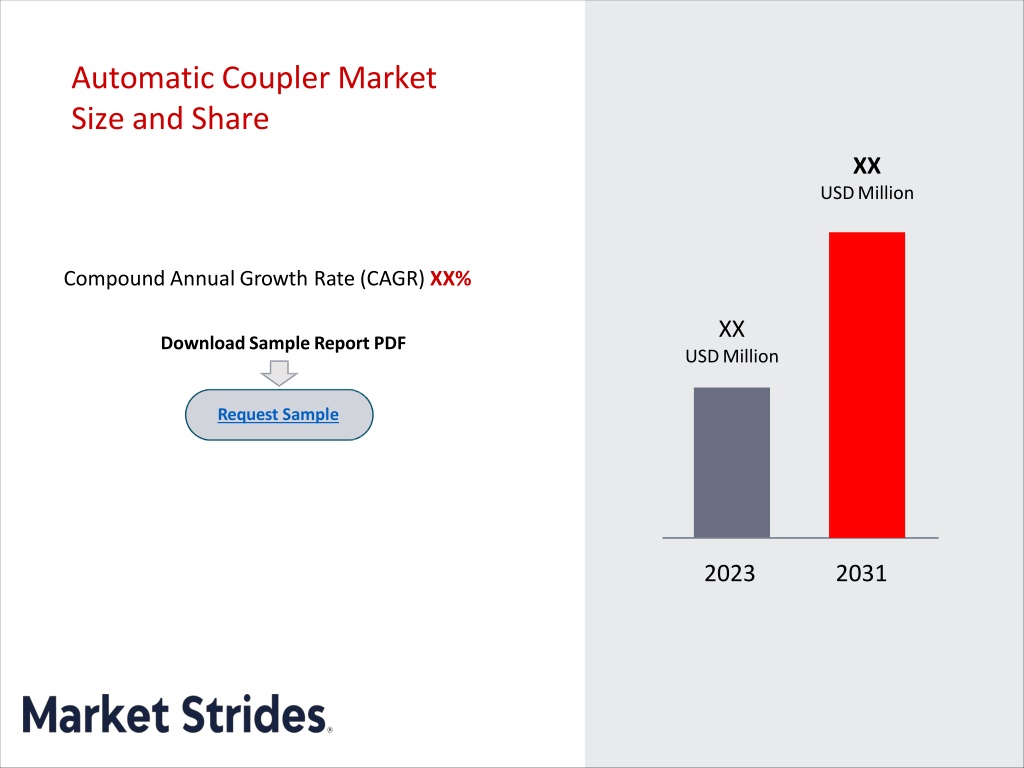 Automatic Coupler Market Size and Share

Compound Annual Growth Rate (CAGR) XX%

Download Sample Report PDF

Request Sample

XX
USD Million

XX
USD Million

2023
2031

Market Strides®